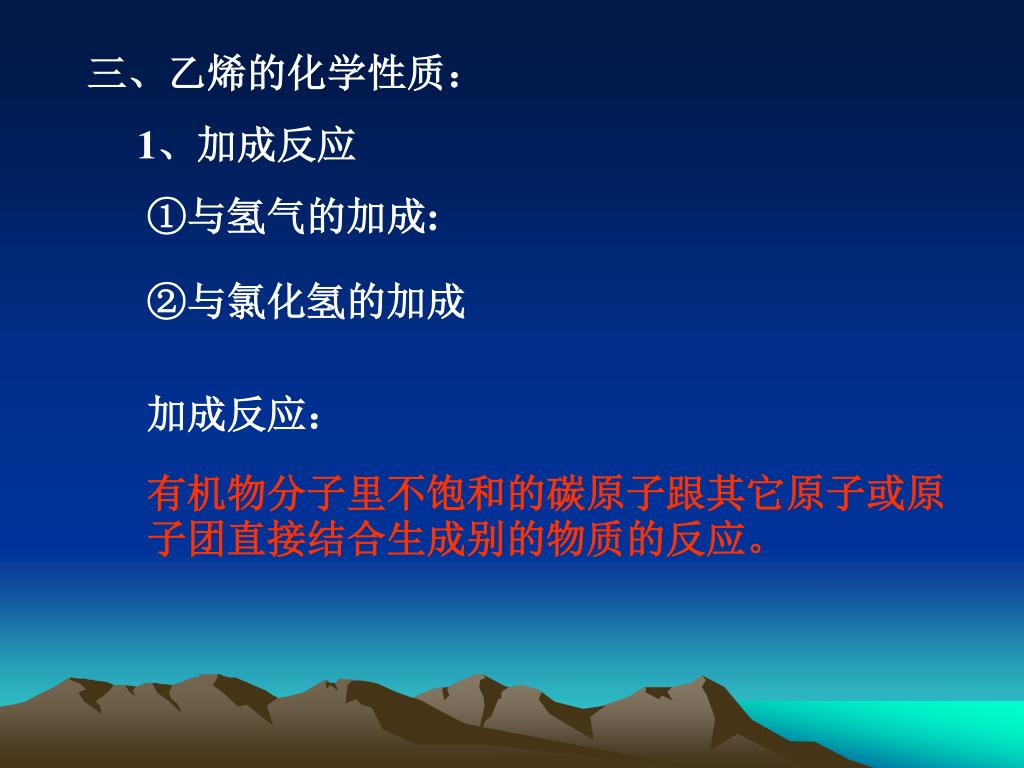 三、乙烯的化学性质：

1、加成反应

①与氢气的加成:

②与氯化氢的加成

加成反应：

有机物分子里不饱和的碳原子跟其它原子或原子团直接结合生成别的物质的反应。